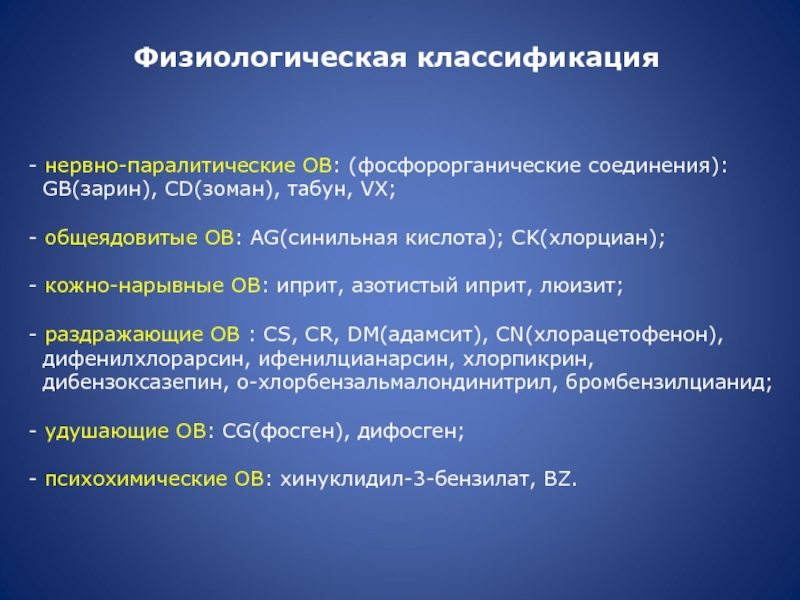 Физиологическая классификация

- нервно-паралитические ОВ: (фосфорорганические соединения): GB(зарин), CD(зоман), табун, VX;

- общеядовитые ОВ: AG(синильная кислота); CK(хлорциан);

- кожно-нарывные ОВ: иприт, азотистый иприт, люизит;

- раздражающие ОВ : CS, CR, DM(адамсит), CN(хлорацетофенон), дифенилхлорарсин, ифенилцианарсин, хлорпикрин, дибензоксазепин, о-хлорбензальмалондинитрил, бромбензилцианид;

- удушающие ОВ: CG(фосген), дифосген;

- психохимические ОВ: хинуклидил-3-бензилат, BZ.